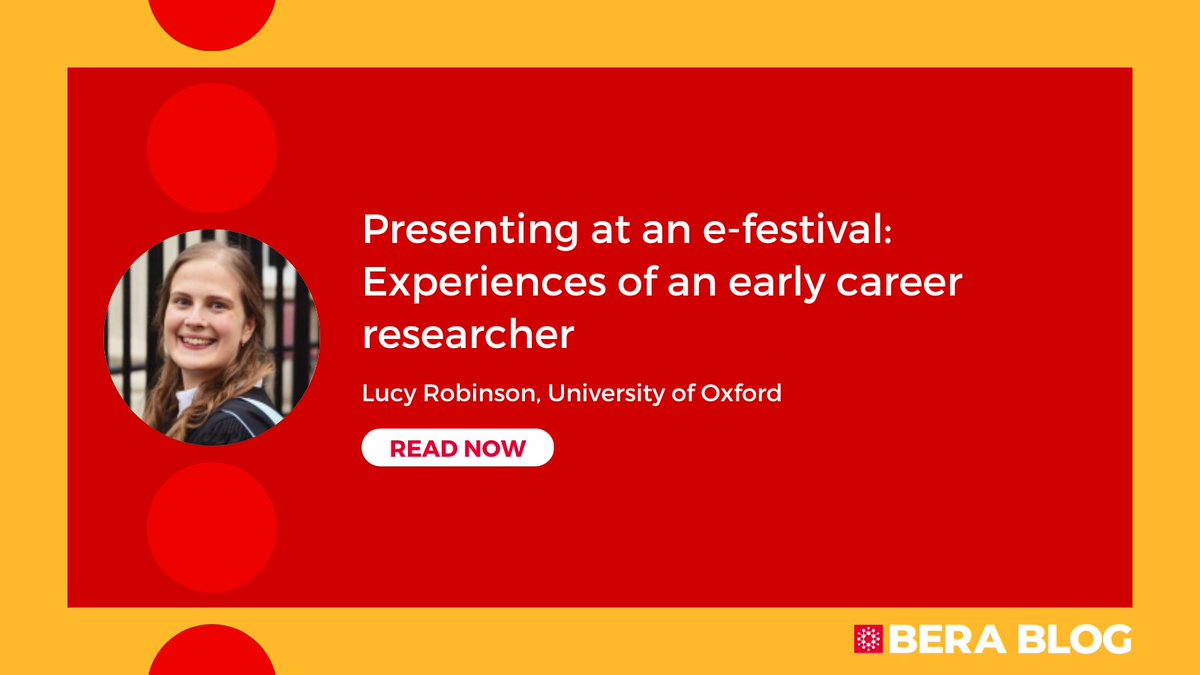 Presenting at an e-festival: Experiences of an early career researcher

Lucy Robinson, University of Oxford

READ NOW

BERA BLOG